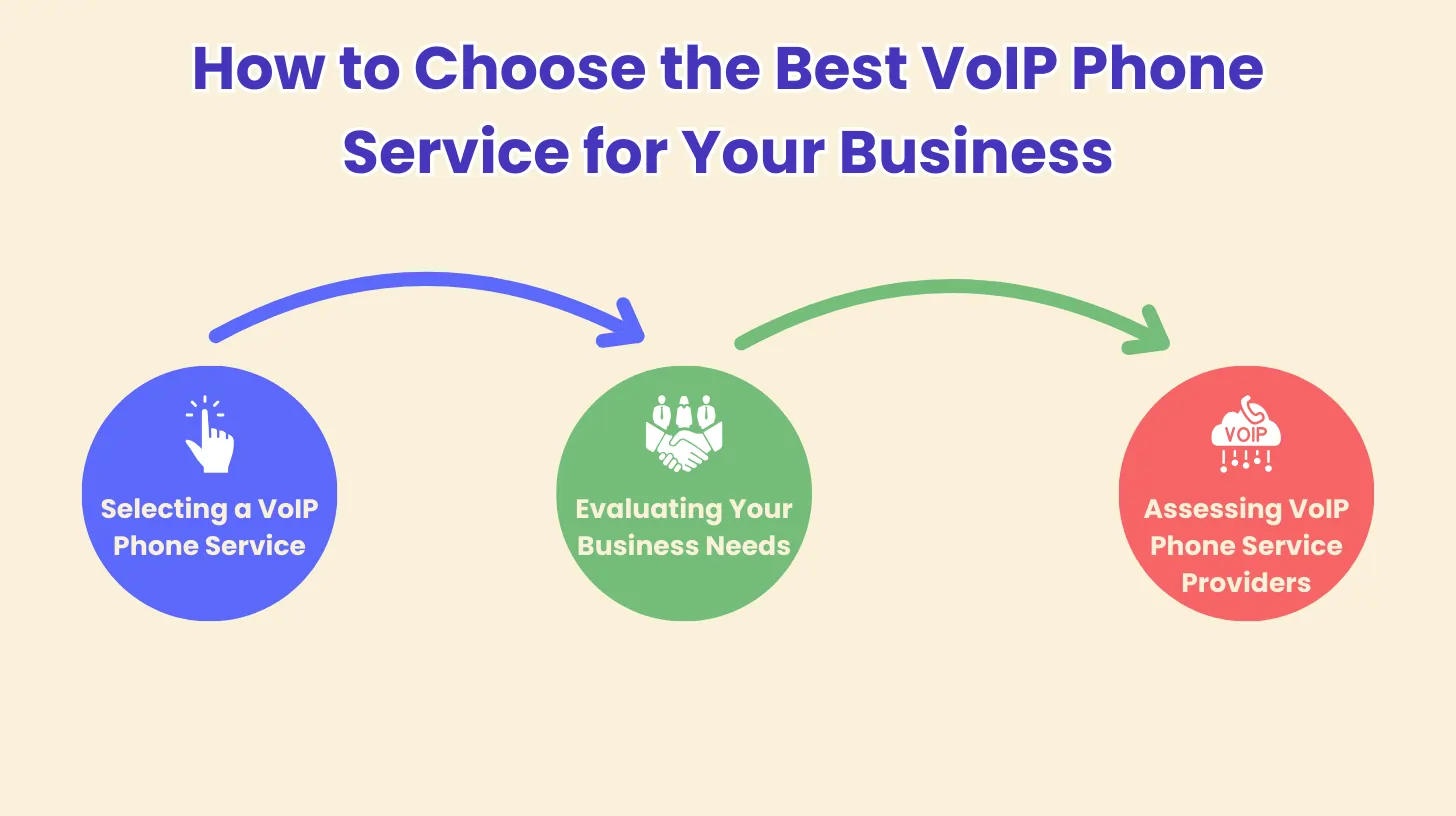 How to Choose the Best VoIP Phone Service for Your Business

Selecting a VoIP Phone Service

Evaluating Your Business Needs

VOIP

Assessing VoIP Phone Service Providers